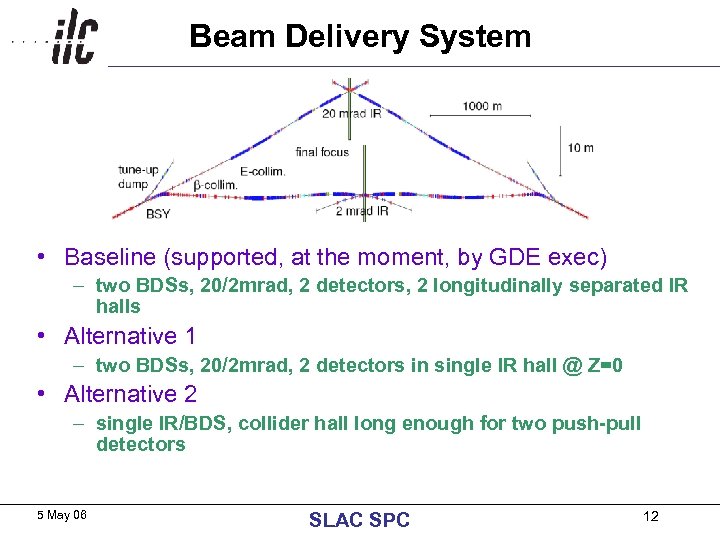 ilc

Beam Delivery System

20 mrad IR

1000 m

10 m

final focus

tune-up dump

E-collim.

β-collim.

BSY

2 mrad IR

• Baseline (supported, at the moment, by GDE exec)
– two BDSs, 20/2mrad, 2 detectors, 2 longitudinally separated IR halls

• Alternative 1
– two BDSs, 20/2mrad, 2 detectors in single IR hall @ Z=0

• Alternative 2
– single IR/BDS, collider hall long enough for two push-pull detectors

5 May 06

SLAC SPC

12